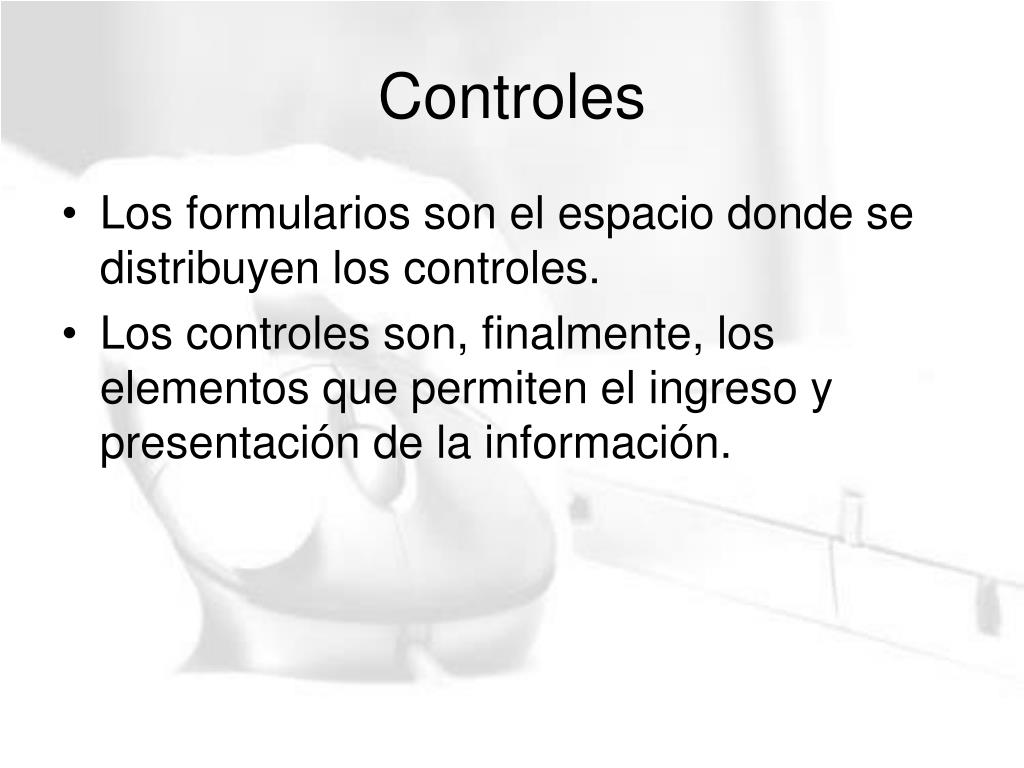 Controles

• Los formularios son el espacio donde se distribuyen los controles.
• Los controles son, finalmente, los elementos que permiten el ingreso y presentación de la información.